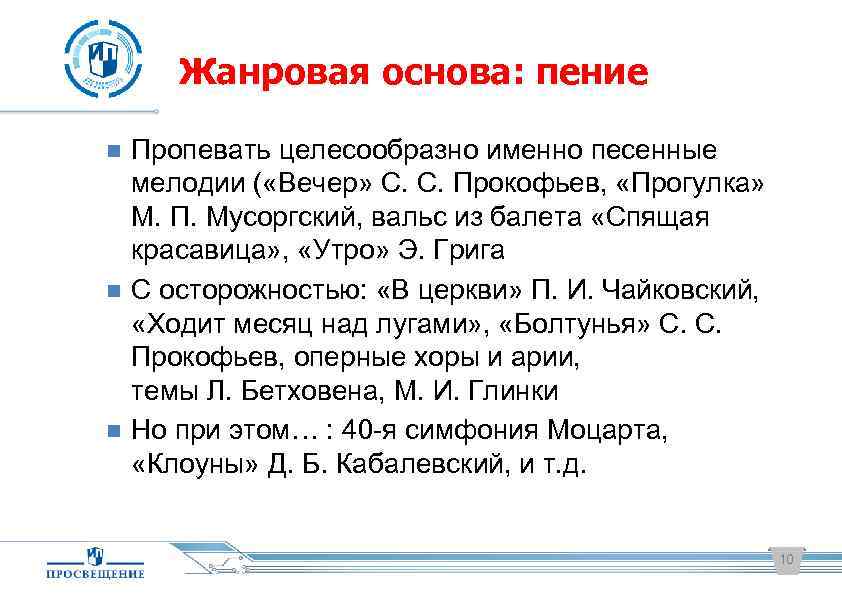 Жанровая основа: пение

Пропевать целесообразно именно песенные мелодии («Вечер» С. С. Прокофьев, «Прогулка» М. П. Мусоргский, вальс из балета «Спящая красавица», «Утро» Э. Грига

С осторожностью: «В церкви» П. И. Чайковский, «Ходит месяц над лугами», «Болтунья» С. С. Прокофьев, оперные хоры и арии, темы Л. Бетховена, М. И. Глинки

Но при этом… : 40-я симфония Моцарта, «Клоуны» Д. Б. Кабалевский, и т.д.

ПРОСВЕЩЕНИЕ

10